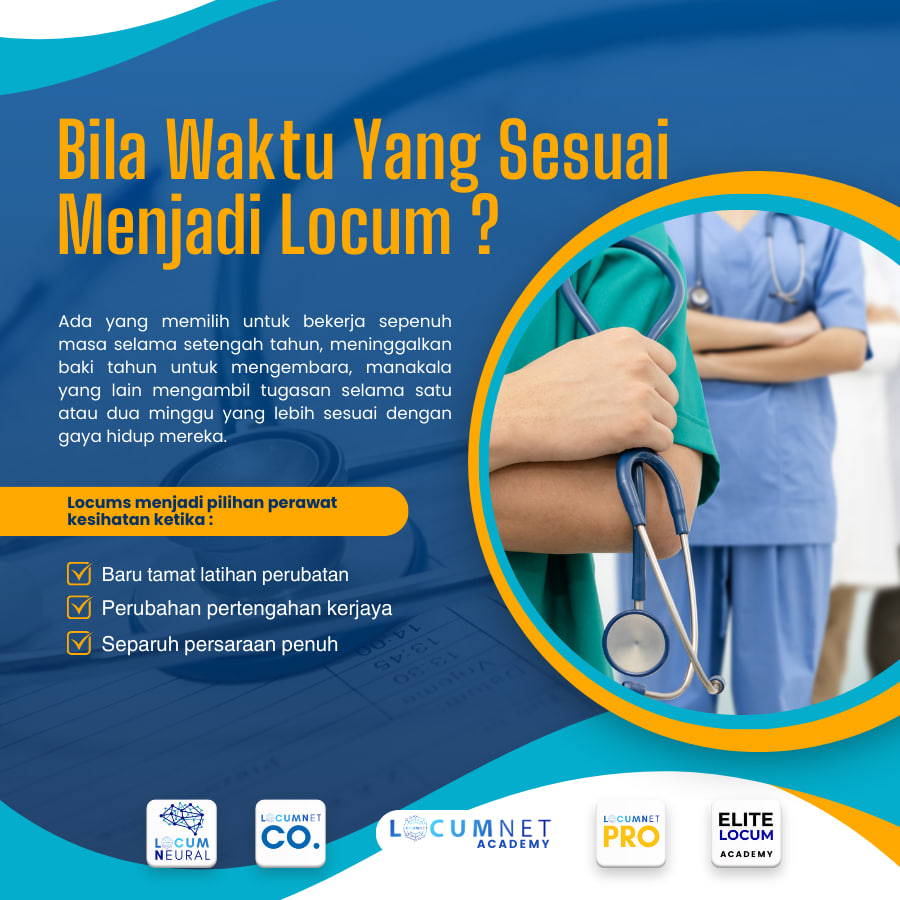 Bila Waktu Yang Sesuai Menjadi Locum ?

Ada yang memilih untuk bekerja sepenuh masa selama setengah tahun, meninggalkan baki tahun untuk mengembara, manakala yang lain mengambil tugasan selama satu atau dua minggu yang lebih sesuai dengan gaya hidup mereka.

Locums menjadi pilihan perawat kesihatan ketika :

Baru tamat latihan perubatan
Perubahan pertengahan kerjaya
Separuh persaraan penuh

14:00
13:45
13:30

LOCUM NEURAL
LOCUMNET CO.
LOCUMNET ACADEMY
LOCUMNET PRO
ELITE LOCUM ACADEMY